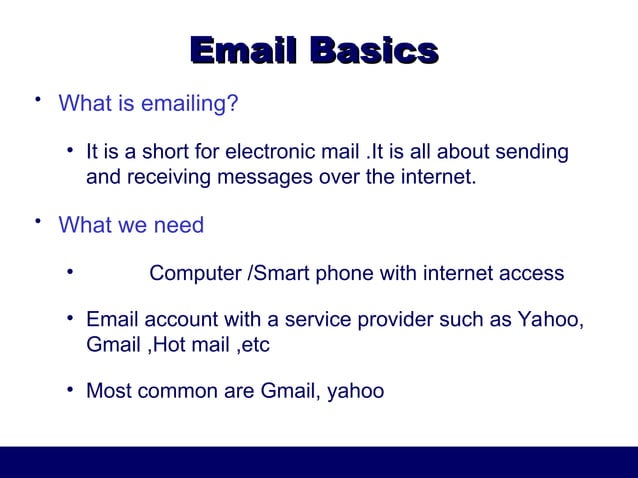 Email Basics

• What is emailing?

• It is a short for electronic mail .It is all about sending and receiving messages over the internet.

• What we need

• Computer /Smart phone with internet access

• Email account with a service provider such as Yahoo, Gmail ,Hot mail ,etc

• Most common are Gmail, yahoo